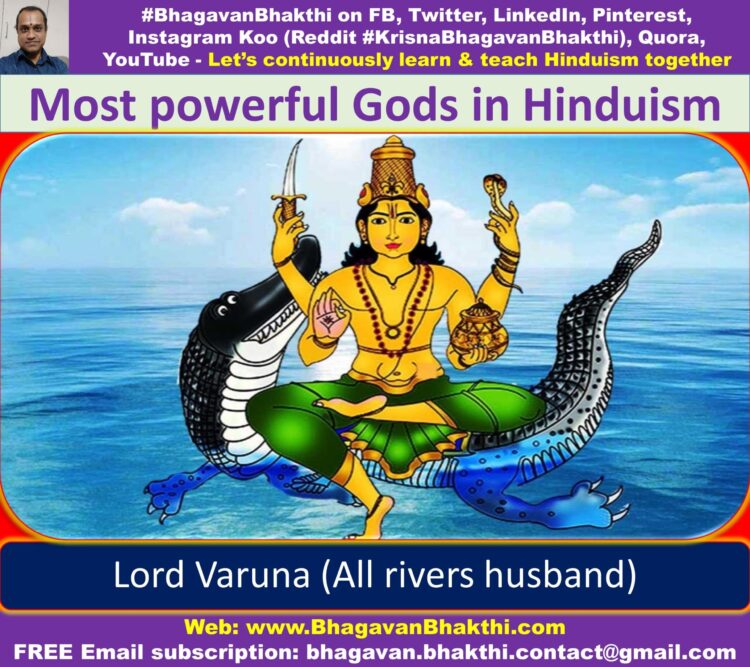 #BhagavanBhakthi on FB, Twitter, LinkedIn, Pinterest, Instagram Koo (Reddit #KrisnaBhagavanBhakthi), Quora, YouTube - Let's continuously learn & teach Hinduism together

Most powerful Gods in Hinduism

Lord Varuna (All rivers husband)

Web: www.BhagavanBhakthi.com
FREE Email subscription: bhagavan.bhakthi.contact@gmail.com